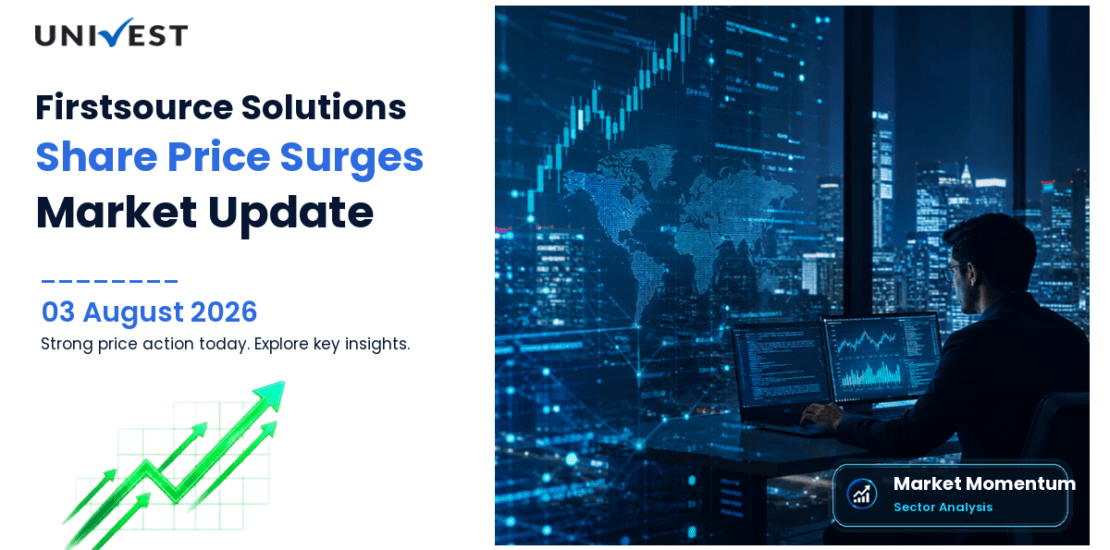 UNIVEST

Firstsource Solutions
Share Price Surges
Market Update

03 August 2026
Strong price action today. Explore key insights.

Market Momentum
Sector Analysis